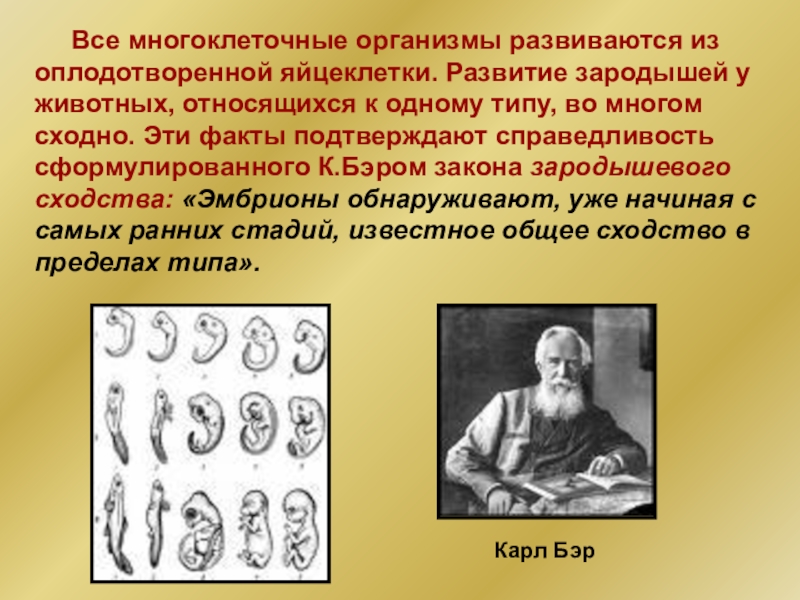 Все многоклеточные организмы развиваются из оплодотворенной яйцеклетки. Развитие зародышей у животных, относящихся к одному типу, во многом сходно. Эти факты подтверждают справедливость сформулированного К.Бэром закона зародышевого сходства: «Эмбрионы обнаруживают, уже начиная с самых ранних стадий, известное общее сходство в пределах типа».

Карл Бэр